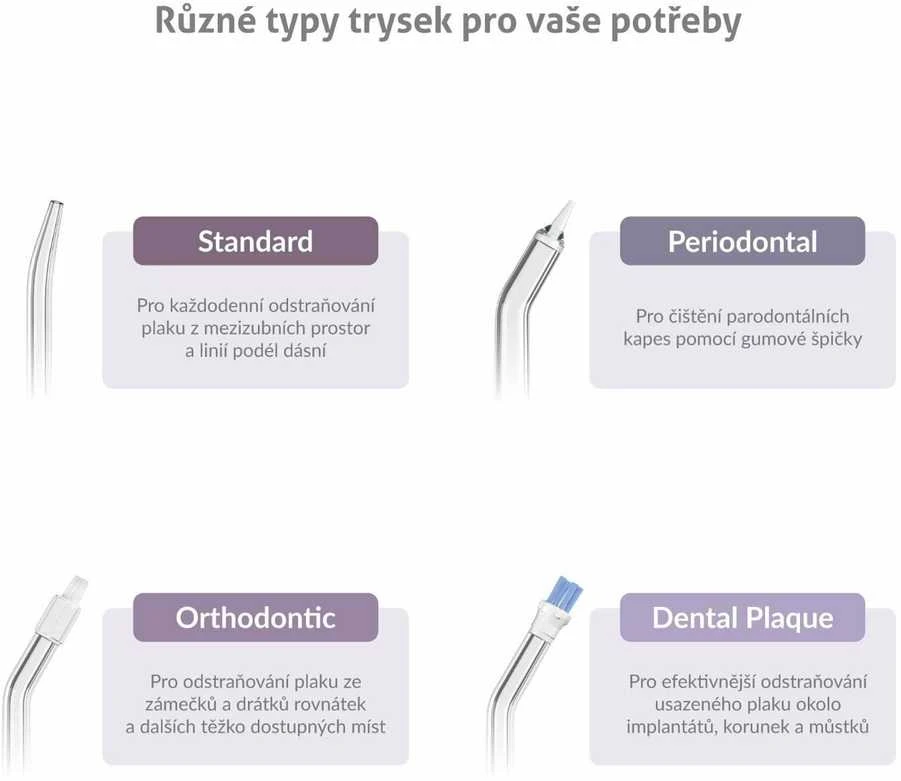 Různé typy trysek pro vaše potřeby

Standard

Pro každodenní odstraňování plaku z mezizubních prostor a linií podél dásní

Periodontal

Pro čištění parodontálních kapes pomocí gumové špičky

Orthodontic

Pro odstraňování plaku ze zámečků a drátků rovnátek a dalších těžko dostupných míst

Dental Plaque

Pro efektivnější odstraňování usazeného plaku okolo implantátů, korunek a můstků